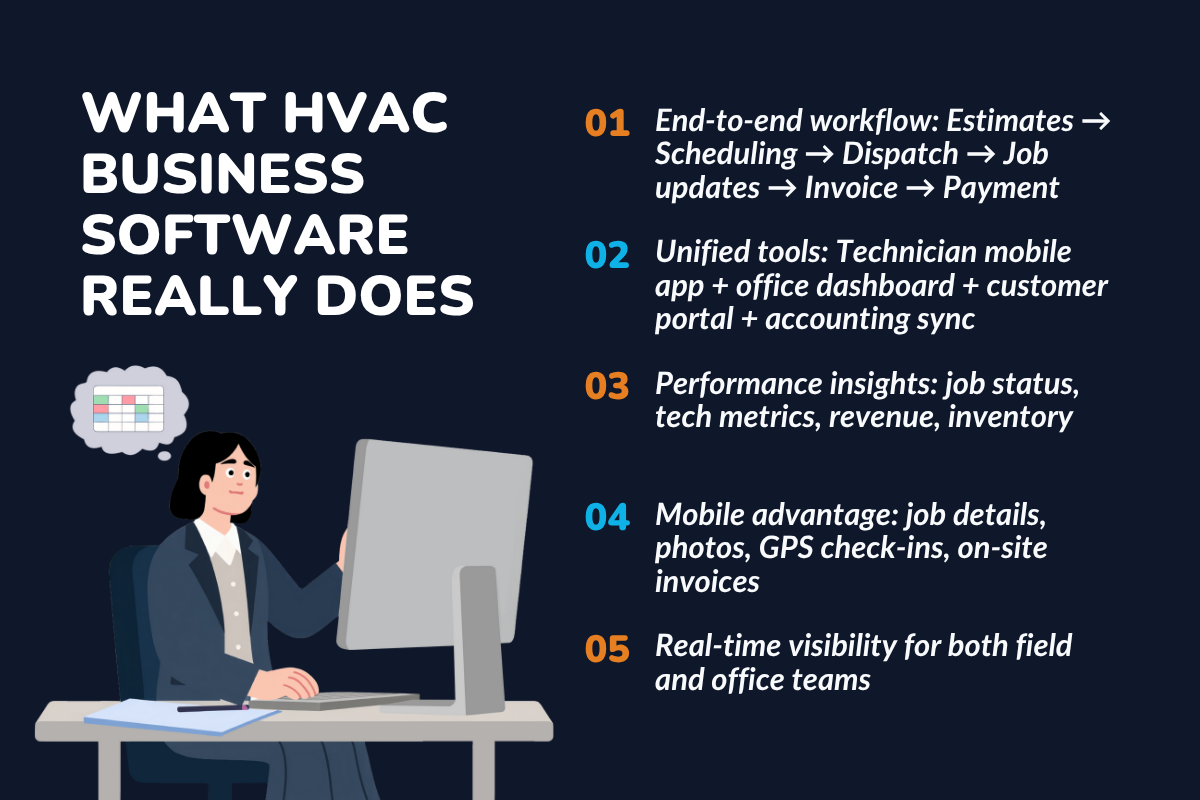 WHAT HVAC BUSINESS SOFTWARE REALLY DOES

01 End-to-end workflow: Estimates → Scheduling → Dispatch → Job updates → Invoice → Payment

02 Unified tools: Technician mobile app + office dashboard + customer portal + accounting sync

03 Performance insights: job status, tech metrics, revenue, inventory

04 Mobile advantage: job details, photos, GPS check-ins, on-site invoices

05 Real-time visibility for both field and office teams